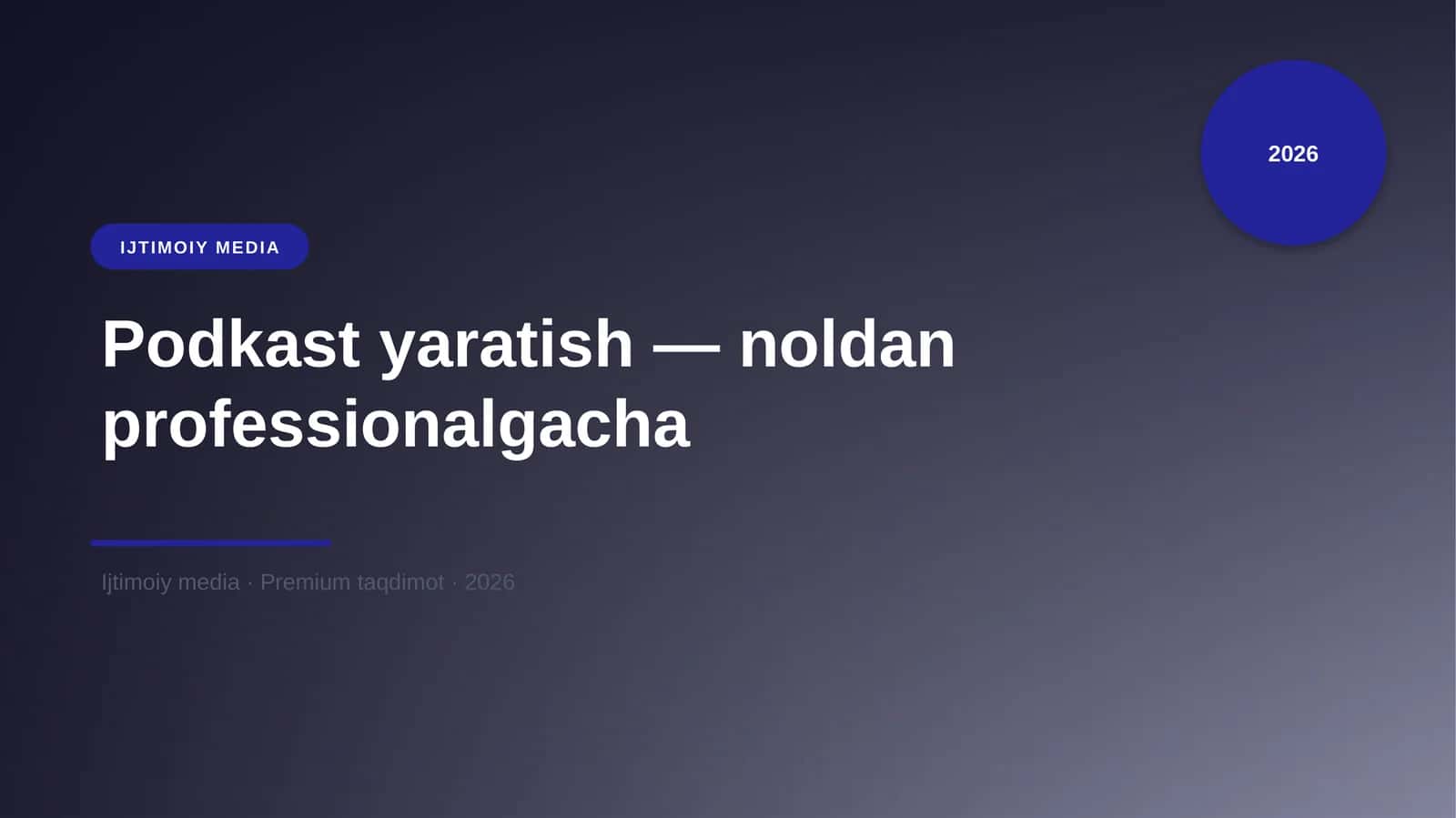 2026

IJTIMOIY MEDIA

Podkast yaratish — noldan professionalgacha

Ijtimoiy media · Premium taqdimot · 2026